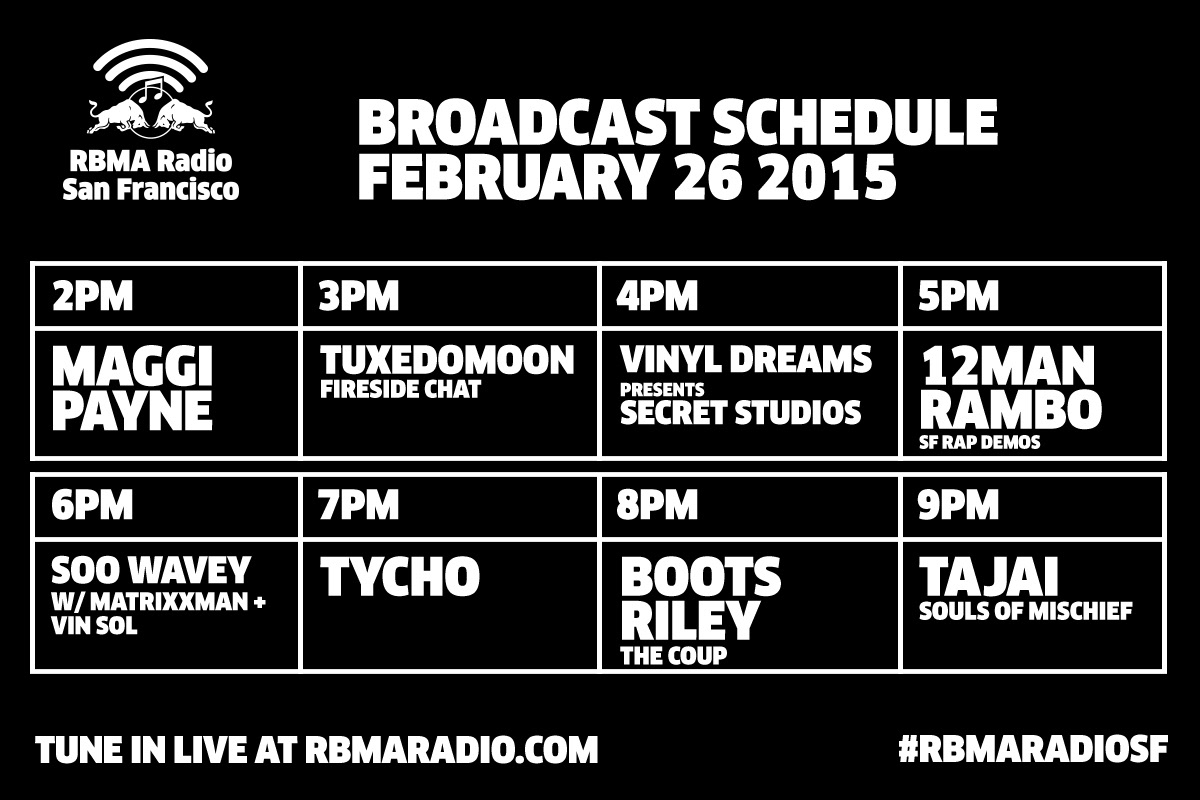 RBMA Radio
San Francisco

BROADCAST SCHEDULE
FEBRUARY 26 2015

| 2PM | 3PM | 4PM | 5PM |
|---|---|---|---|
| MAGGI PAYNE | TUXEDOMOON FIRESIDE CHAT | VINYL DREAMS PRESENTS SECRET STUDIOS | 12MAN RAMBO SF RAP DEMOS |

| 6PM | 7PM | 8PM | 9PM |
|---|---|---|---|
| SOO WAVEY W/ MATRIXXMAN + VIN SOL | TYCHO | BOOTS RILEY THE COUP | TAJAI SOULS OF MISCHIEF |

TUNE IN LIVE AT RBMARADIO.COM

#RBMARADIOSF